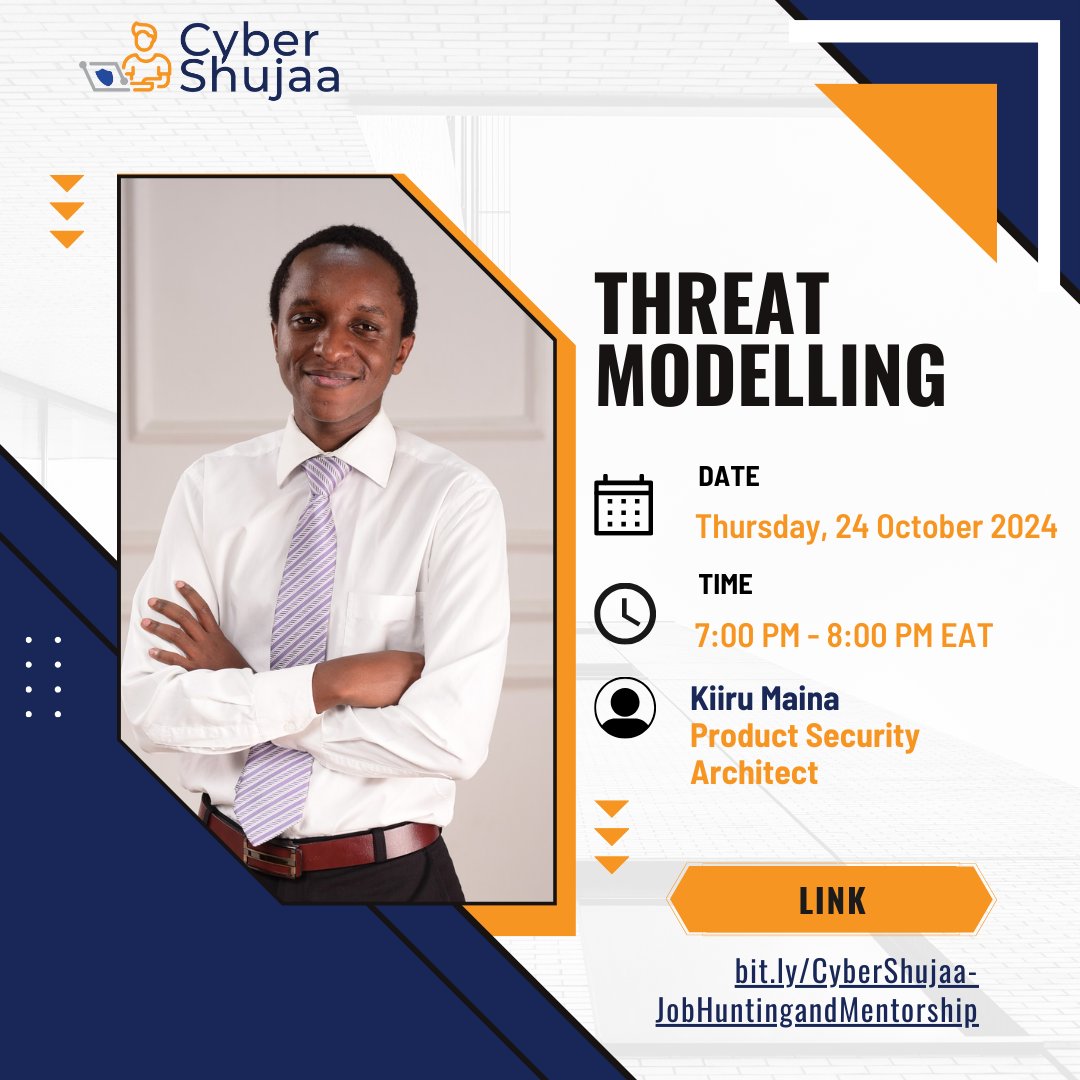 Cyber Shujaa

THREAT MODELLING

DATE
Thursday, 24 October 2024

TIME
7:00 PM - 8:00 PM EAT

Kiiru Maina
Product Security Architect

LINK

bit.ly/CyberShujaa-JobHuntingandMentorship